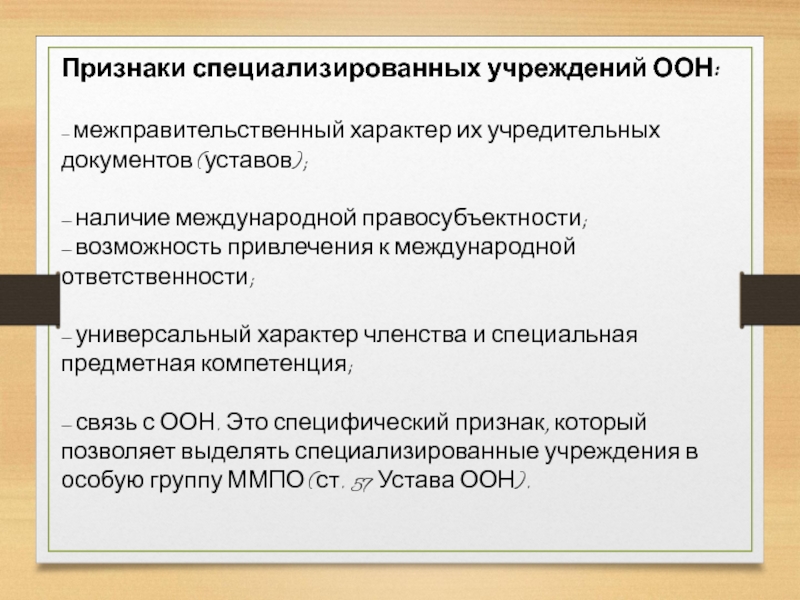 Признаки специализированных учреждений ООН:

– межправительственный характер их учредительных документов (уставов);

– наличие международной правосубъектности;
– возможность привлечения к международной ответственности;

– универсальный характер членства и специальная предметная компетенция;

– связь с ООН. Это специфический признак, который позволяет выделять специализированные учреждения в особую группу ММПО (ст. 57 Устава ООН).